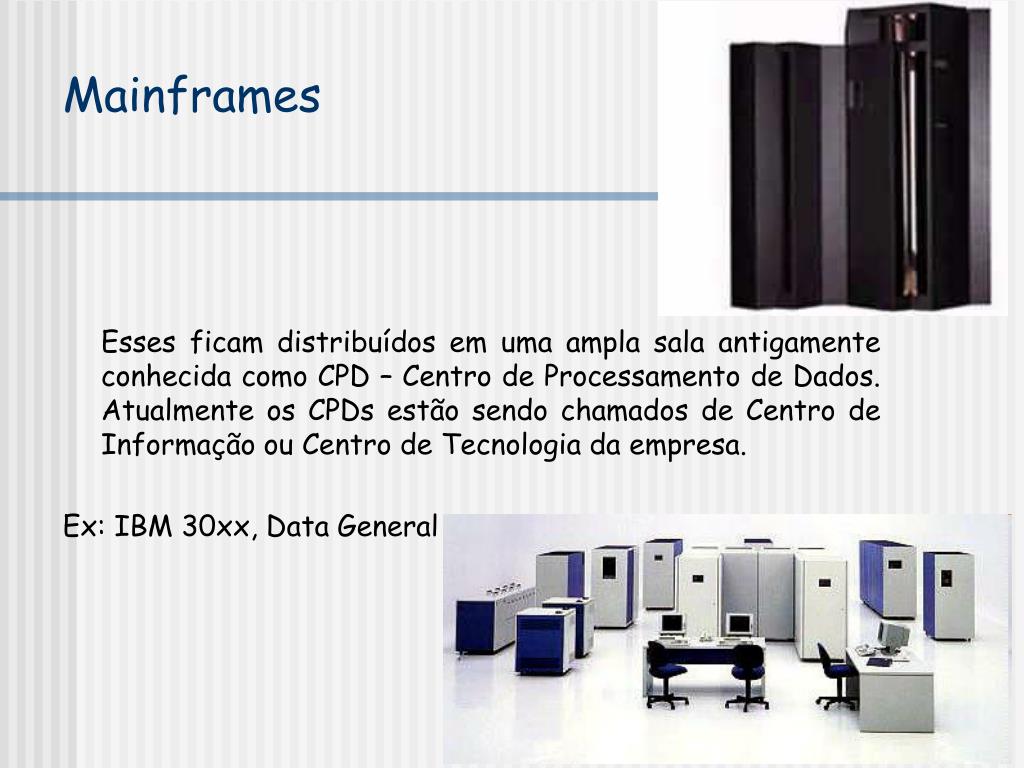 Mainframes

Esses ficam distribuídos em uma ampla sala antigamente conhecida como CPD – Centro de Processamento de Dados. Atualmente os CPDs estão sendo chamados de Centro de Informação ou Centro de Tecnologia da empresa.

Ex: IBM 30xx, Data General